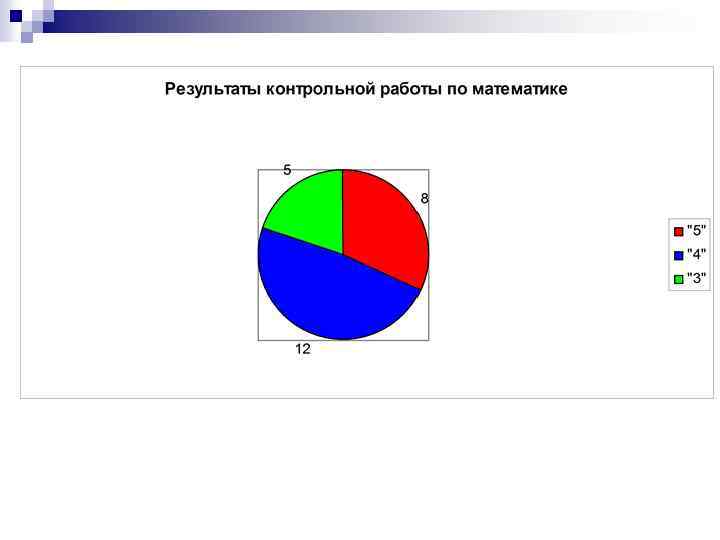 Результаты контрольной работы по математике

5

8

12

"5"
"4"
"3"